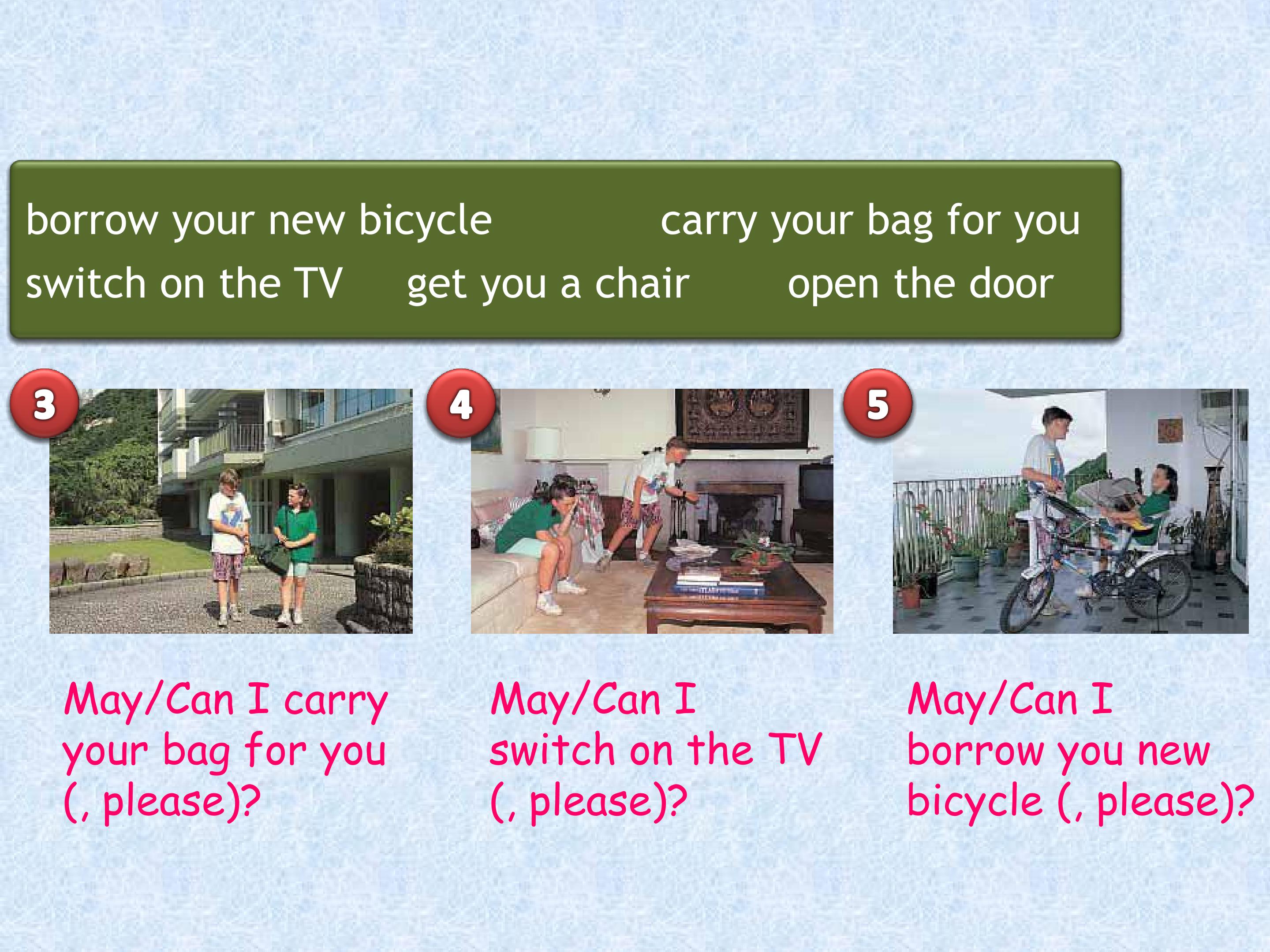 borrow your new bicycle carry your bag for you
switch on the TV get you a chair open the door

3

May/Can I carry your bag for you (, please)?

4

May/Can I switch on the TV (, please)?

5

May/Can I borrow you new bicycle (, please)?